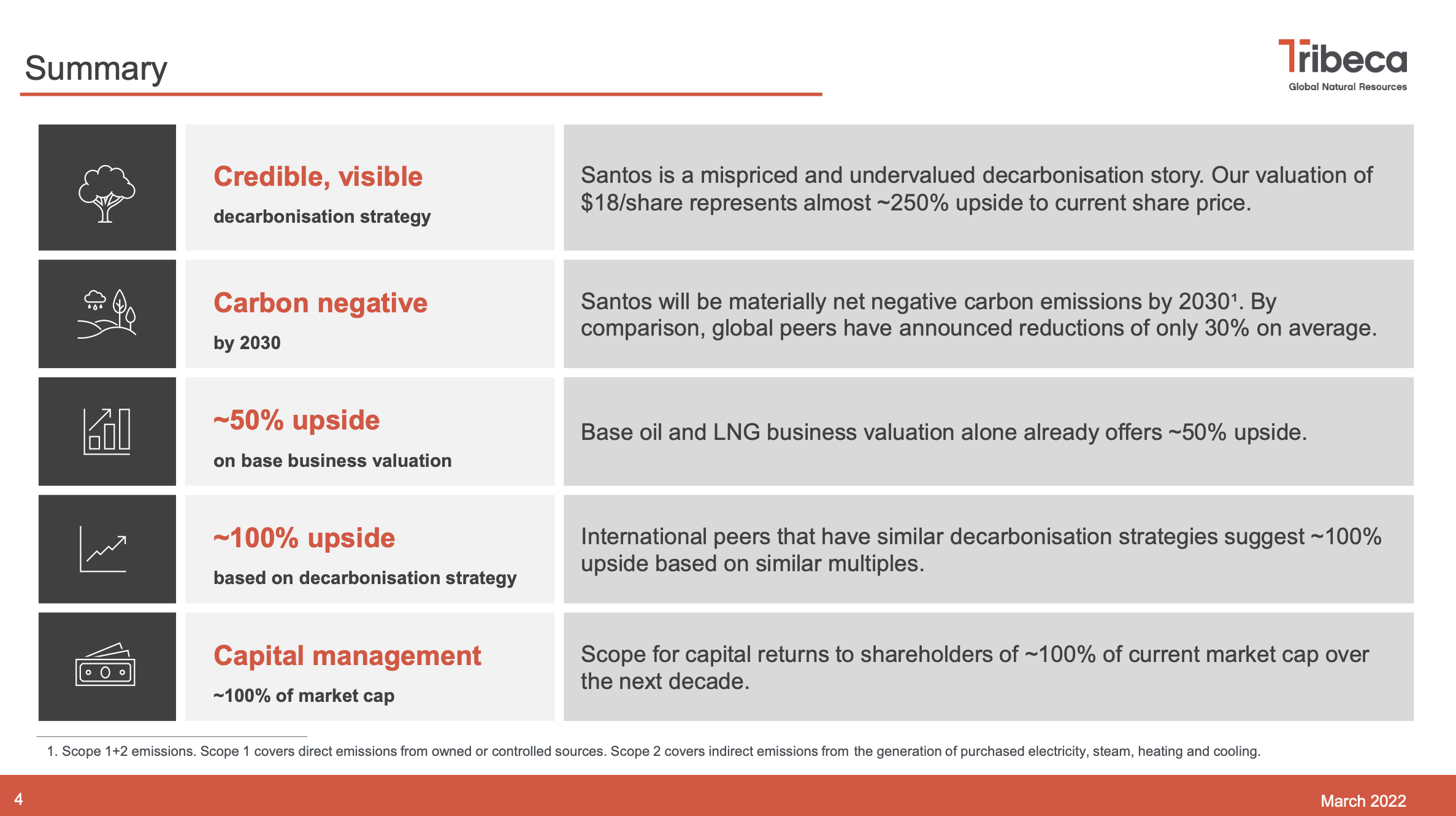 Summary

Tribeca
Global Natural Resources

Credible, visible
decarbonisation strategy

Santos is a mispriced and undervalued decarbonisation story. Our valuation of \$18/share represents almost ~250% upside to current share price.

Carbon negative
by 2030

Santos will be materially net negative carbon emissions by 2030¹. By comparison, global peers have announced reductions of only 30% on average.

~50% upside
on base business valuation

Base oil and LNG business valuation alone already offers ~50% upside.

~100% upside
based on decarbonisation strategy

International peers that have similar decarbonisation strategies suggest ~100% upside based on similar multiples.

Capital management
~100% of market cap

Scope for capital returns to shareholders of ~100% of current market cap over the next decade.

1. Scope 1+2 emissions. Scope 1 covers direct emissions from owned or controlled sources. Scope 2 covers indirect emissions from the generation of purchased electricity, steam, heating and cooling.

4

March 2022